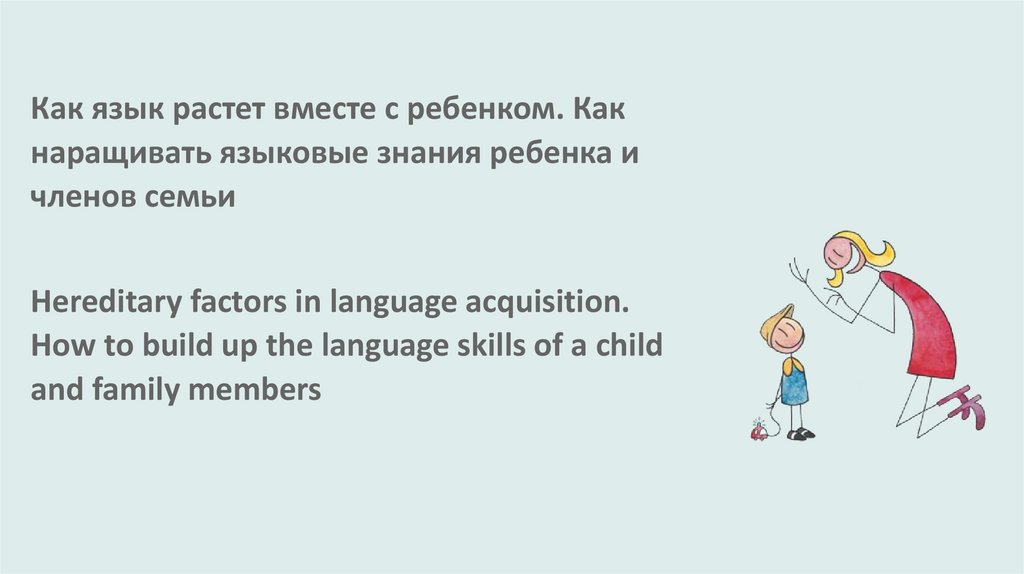 Как язык растет вместе с ребенком. Как наращивать языковые знания ребенка и членов семьи

Hereditary factors in language acquisition. How to build up the language skills of a child and family members